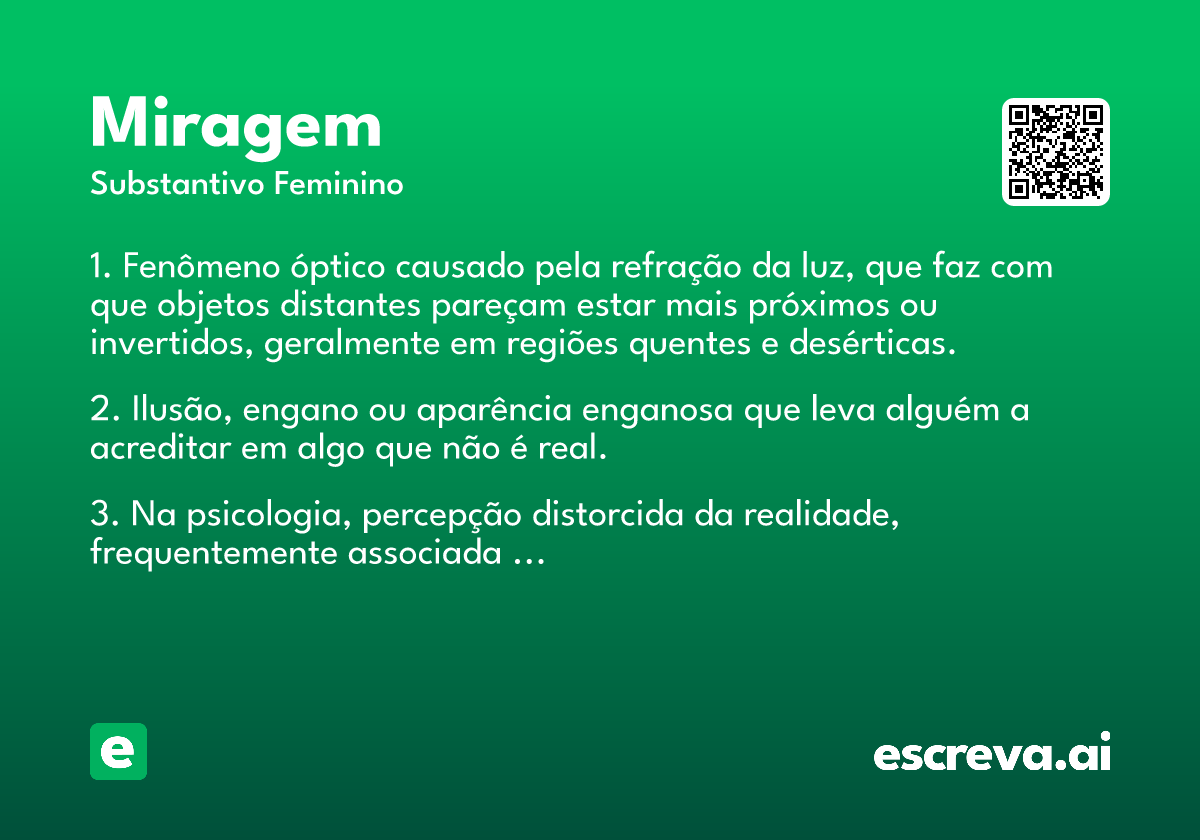 Miragem
Substantivo Feminino

1. Fenômeno óptico causado pela refração da luz, que faz com que objetos distantes pareçam estar mais próximos ou invertidos, geralmente em regiões quentes e desérticas.

2. Ilusão, engano ou aparência enganosa que leva alguém a acreditar em algo que não é real.

3. Na psicologia, percepção distorcida da realidade, frequentemente associada ...

e

escreva.ai